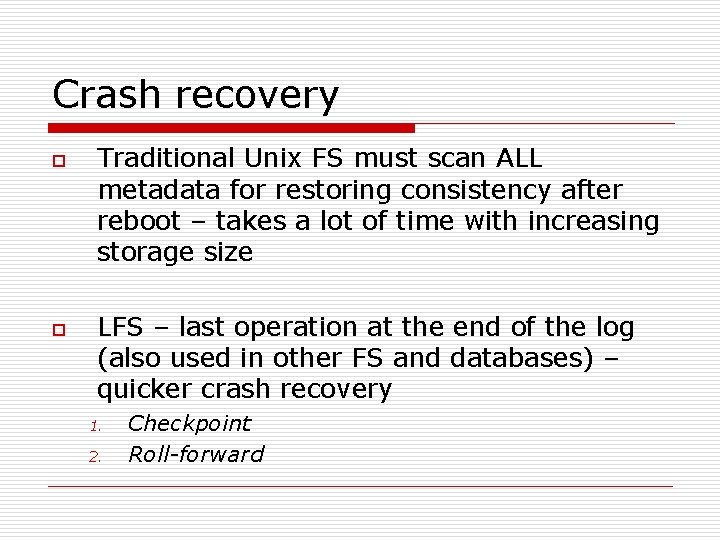 Crash recovery

Traditional Unix FS must scan ALL metadata for restoring consistency after reboot – takes a lot of time with increasing storage size

LFS – last operation at the end of the log (also used in other FS and databases) – quicker crash recovery

1. Checkpoint
2. Roll-forward